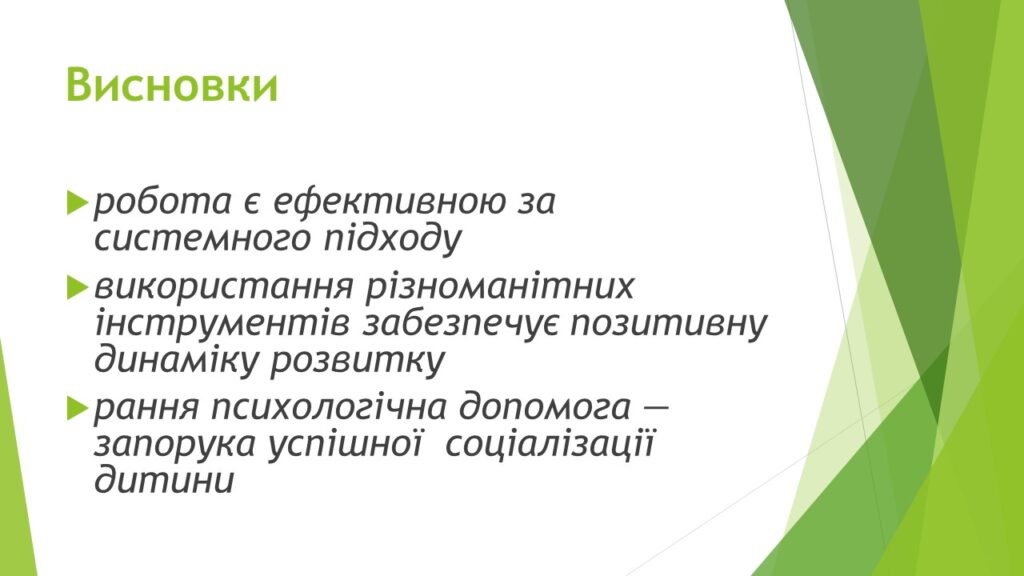 Висновки

робота є ефективною за системного підходу

використання різноманітних інструментів забезпечує позитивну динаміку розвитку

рання психологічна допомога — запорука успішної соціалізації дитини